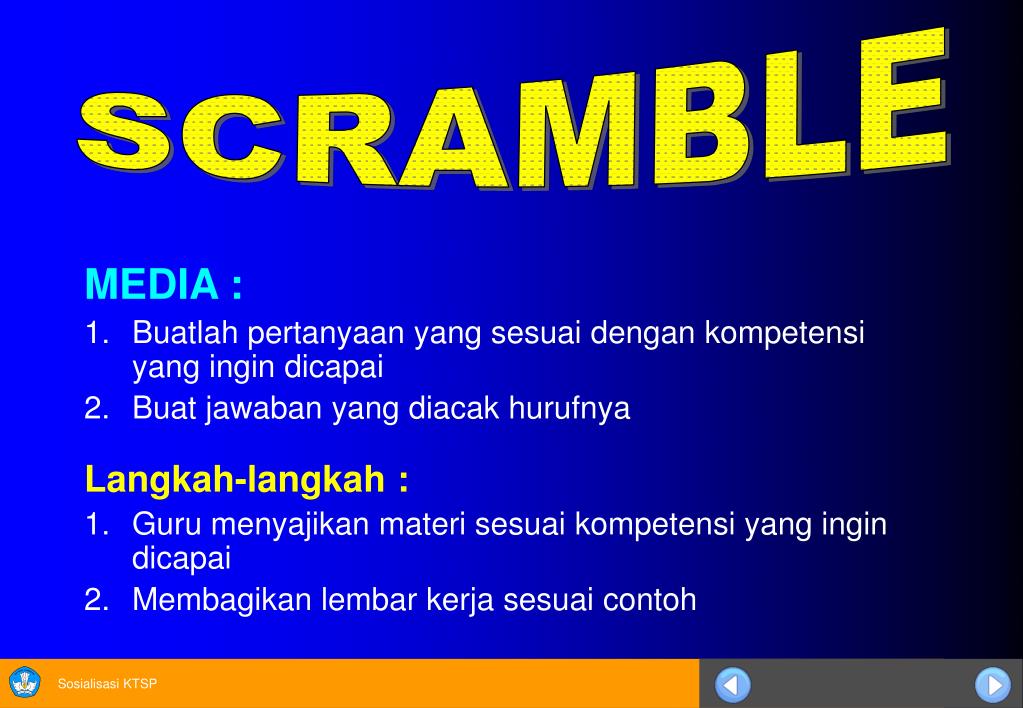 SCRAMBLE

MEDIA :

1. Buatlah pertanyaan yang sesuai dengan kompetensi yang ingin dicapai
2. Buat jawaban yang diacak hurufnya

Langkah-langkah :

1. Guru menyajikan materi sesuai kompetensi yang ingin dicapai
2. Membagikan lembar kerja sesuai contoh

Sosialisasi KTSP